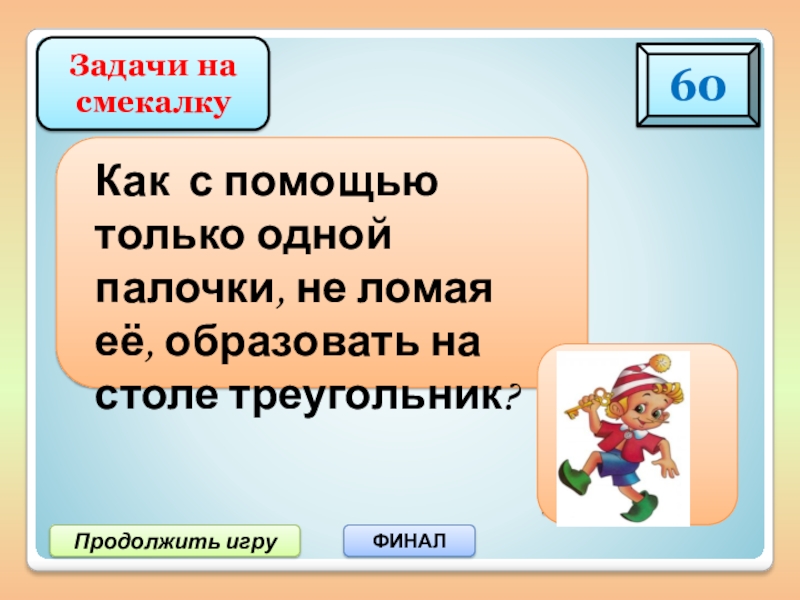 Задачи на смекалку

60

Как с помощью только одной палочки, не ломая её, образовать на столе треугольник?

Продолжить игру

ФИНАЛ